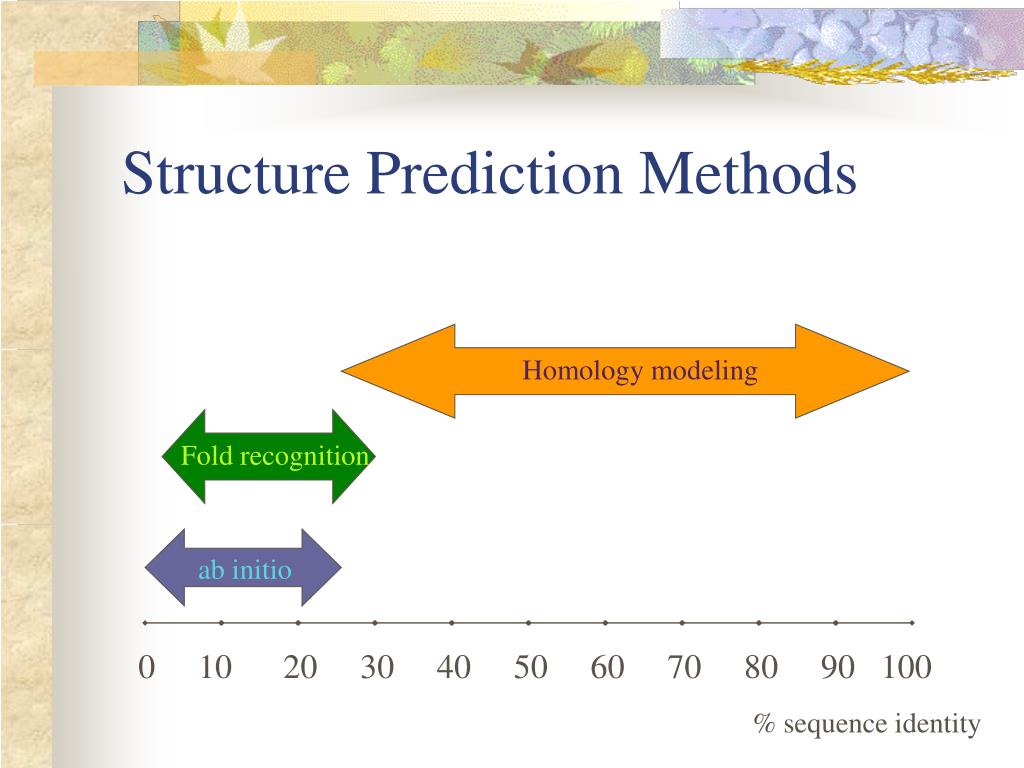 Structure Prediction Methods

Homology modeling

Fold recognition

ab initio

0 10 20 30 40 50 60 70 80 90 100

% sequence identity